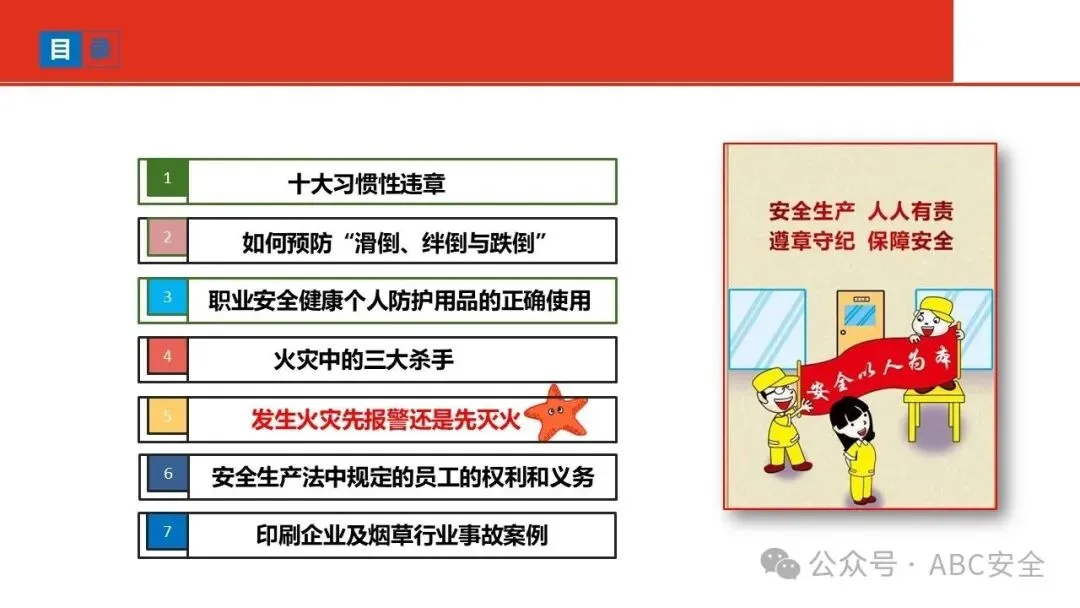 目录

1 十大习惯性违章

2 如何预防“滑倒、绊倒与跌倒”

3 职业安全健康个人防护用品的正确使用

4 火灾中的三大杀手

5 发生火灾先报警还是先灭火

6 安全生产法中规定的员工的权利和义务

7 印刷企业及烟草行业事故案例

安全生产 人人有责
遵章守纪 保障安全

安全以人为本

公众号 · ABC安全